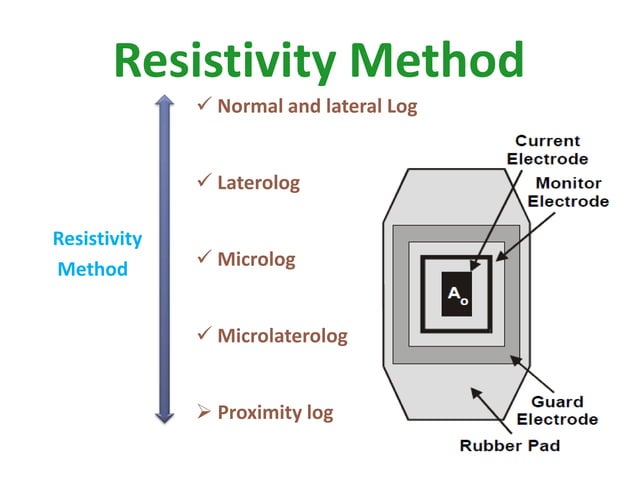 Resistivity Method

Resistivity Method

✓ Normal and lateral Log

✓ Laterolog

✓ Microlog

✓ Microlaterolog

➢ Proximity log

Current Electrode

Monitor Electrode

$A_o$

Guard Electrode

Rubber Pad